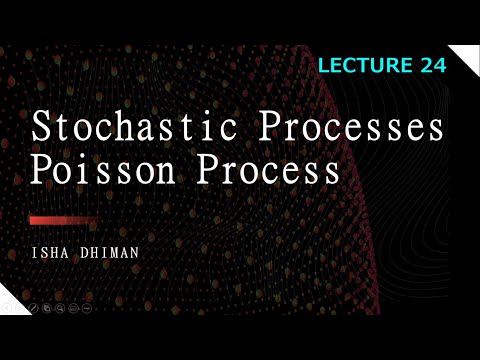 LECTURE 24

Stochastic Processes
Poisson Process

ISHA DHIMAN